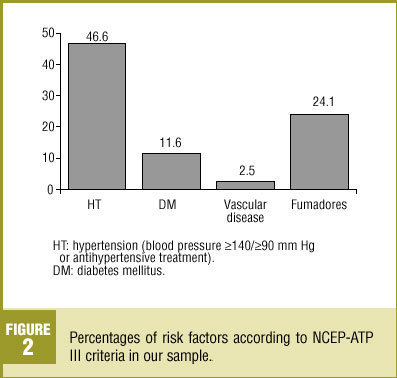 50
40
30
20
10
0

46.6
11.6
2.5
24.1

HT
DM
Vascular disease
Fumadores

HT: hypertension (blood pressure ≥140/≥90 mm Hg or antihypertensive treatment).
DM: diabetes mellitus.

FIGURE 2

Percentages of risk factors according to NCEP-ATP III criteria in our sample.